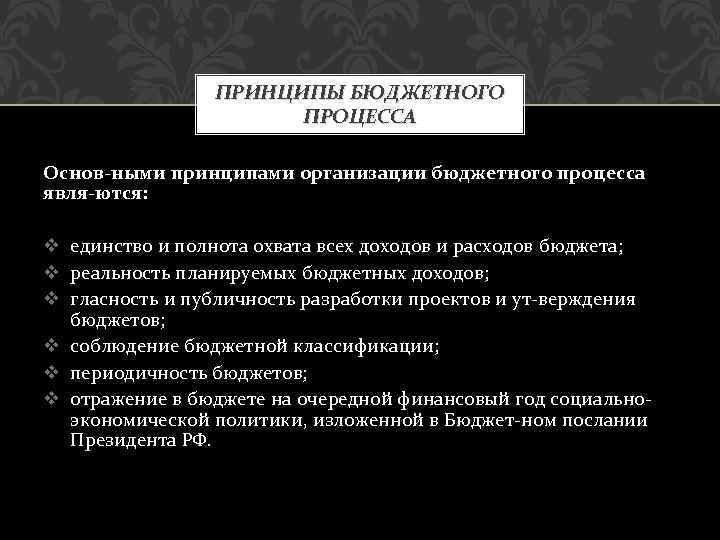 ПРИНЦИПЫ БЮДЖЕТНОГО ПРОЦЕССА

Основ-ными принципами организации бюджетного процесса явля-ются:

❖ единство и полнота охвата всех доходов и расходов бюджета;
❖ реальность планируемых бюджетных доходов;
❖ гласность и публичность разработки проектов и ут-верждения бюджетов;
❖ соблюдение бюджетной классификации;
❖ периодичность бюджетов;
❖ отражение в бюджете на очередной финансовый год социально-экономической политики, изложенной в Бюджет-ном послании Президента РФ.